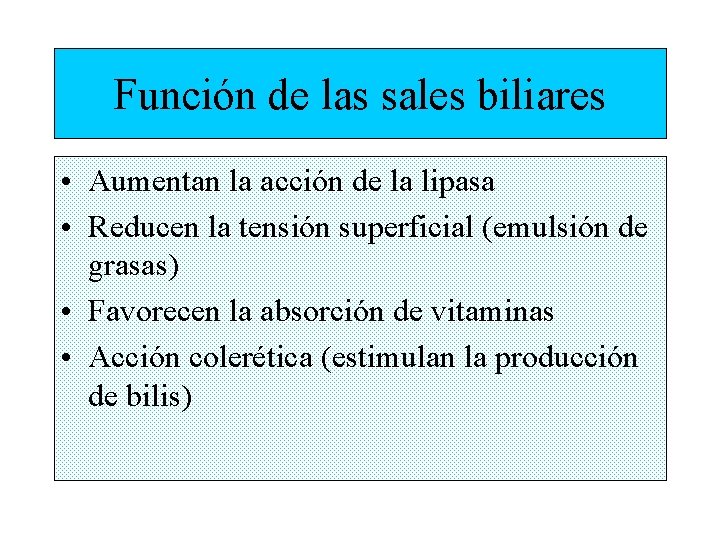 Función de las sales biliares

• Aumentan la acción de la lipasa
• Reducen la tensión superficial (emulsión de grasas)
• Favorecen la absorción de vitaminas
• Acción colerética (estimulan la producción de bilis)